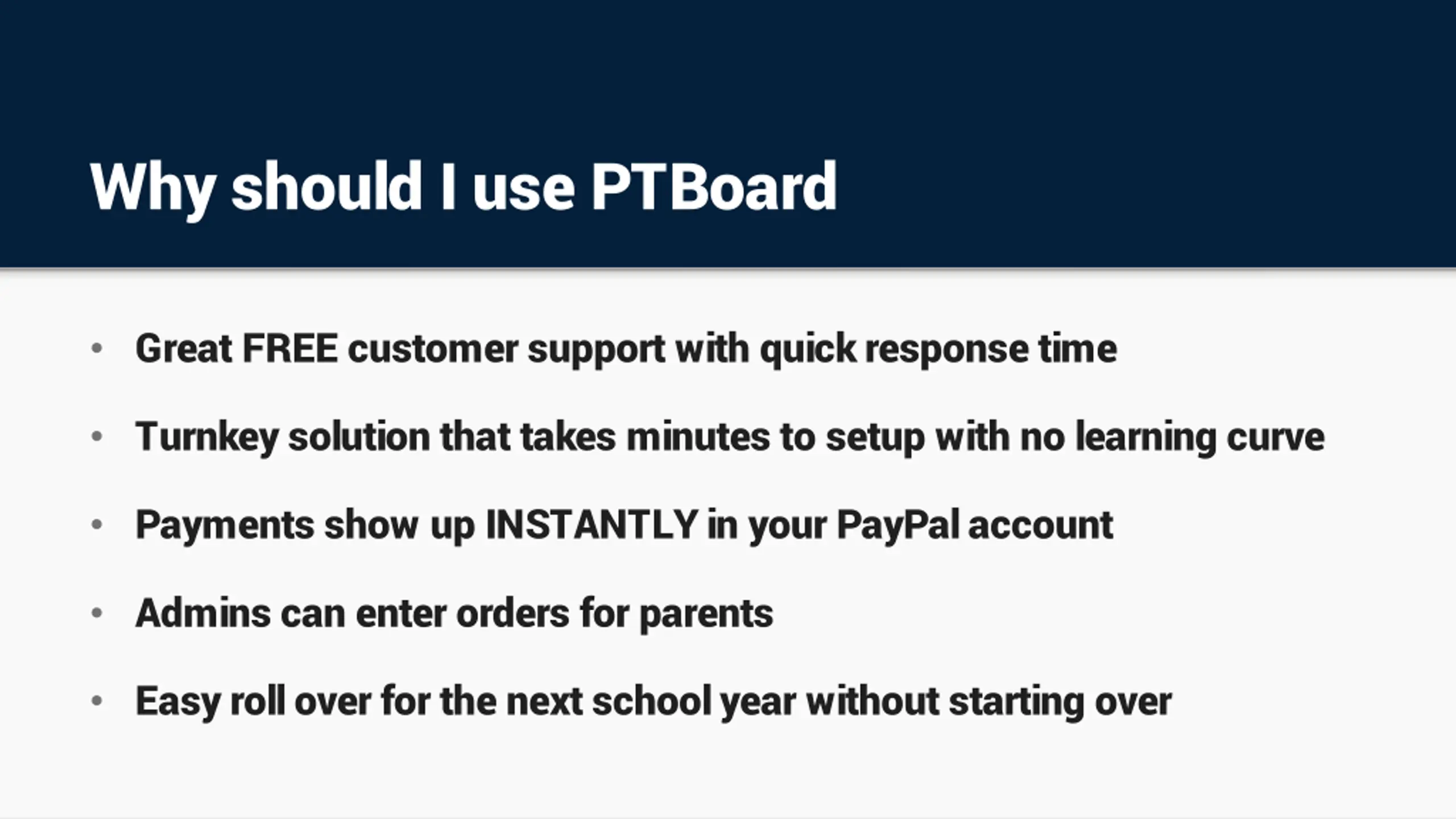 Why should I use PTBoard

• Great FREE customer support with quick response time

• Turnkey solution that takes minutes to setup with no learning curve

• Payments show up INSTANTLY in your PayPal account

• Admins can enter orders for parents

• Easy roll over for the next school year without starting over